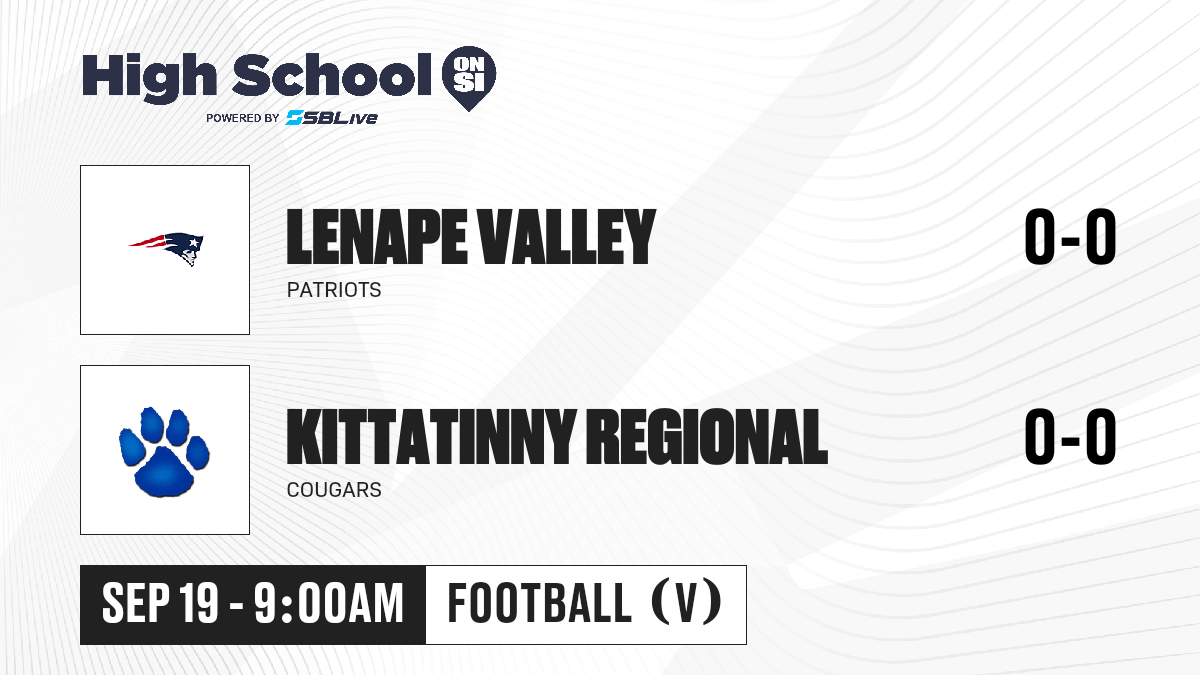 High School ON SI
POWERED BY SBLive

LENAPE VALLEY
PATRIOTS
0-0

KITTATINNY REGIONAL
COUGARS
0-0

SEP 19 - 9:00AM
FOOTBALL (V)